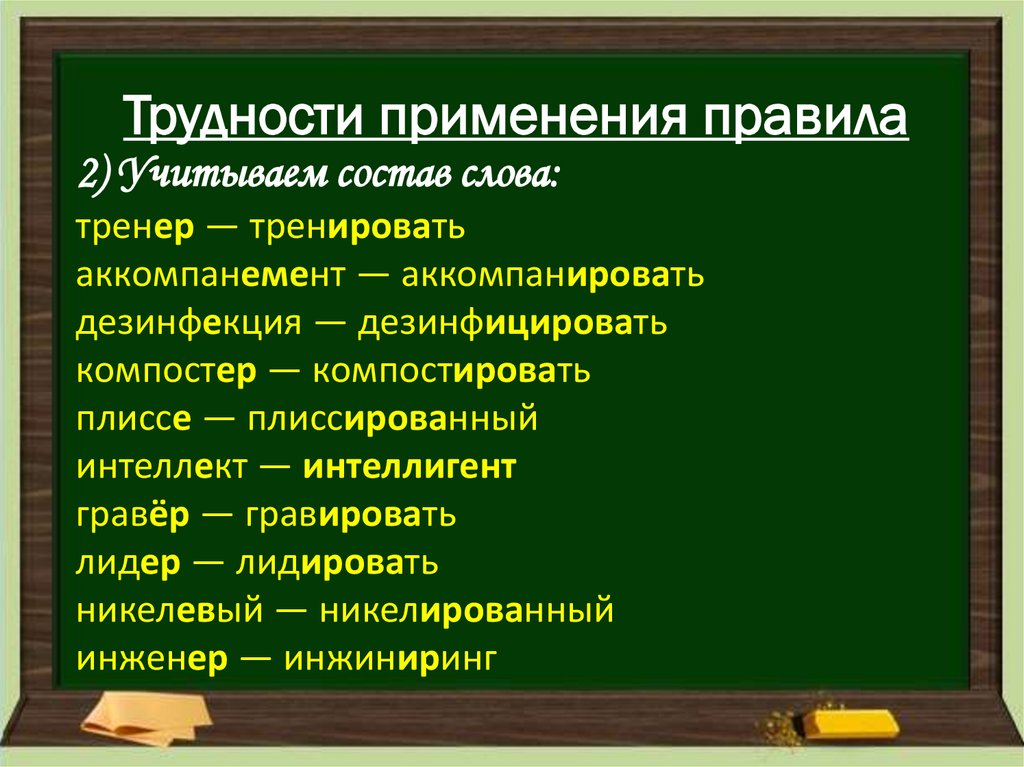 Трудности применения правила

2) Учитываем состав слова:

тренер — тренировать

аккомпанемент — аккомпанировать

дезинфекция — дезинфицировать

компостер — компостировать

плиссе — плиссированный

интеллект — интеллигент

гравёр — гравировать

лидер — лидировать

никелевый — никелированный

инженер — инжиниринг